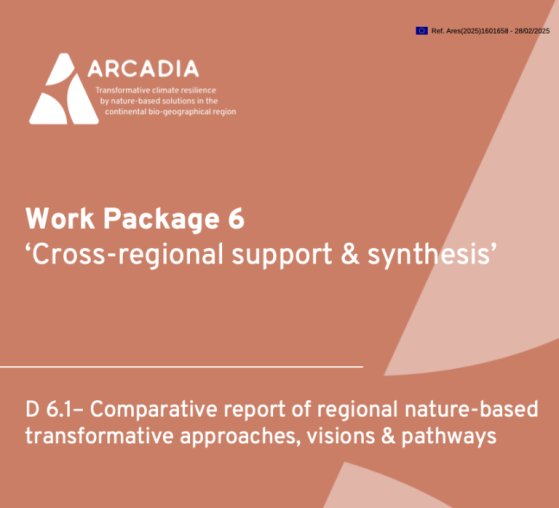 Ref. Ares(2025)1601658 - 28/02/2025

ARCADIA

Transformative climate resilience by nature-based solutions in the continental bio-geographical region

Work Package 6
‘Cross-regional support & synthesis’

D 6.1– Comparative report of regional nature-based transformative approaches, visions & pathways